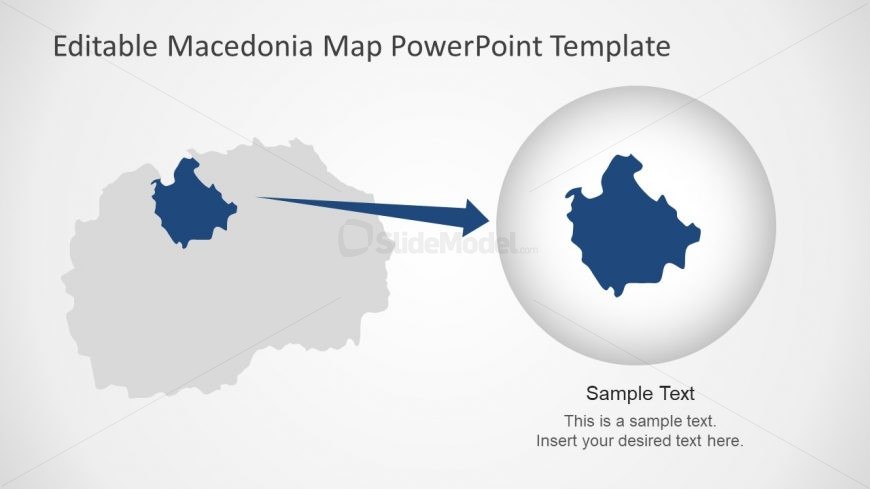 Editable Macedonia Map PowerPoint Template

SlideModel.com

Sample Text

This is a sample text.
Insert your desired text here.